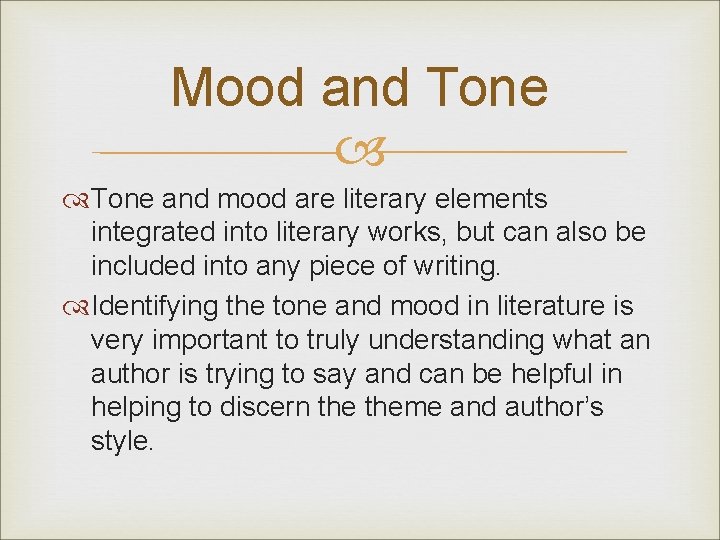 Mood and Tone

Tone and mood are literary elements integrated into literary works, but can also be included into any piece of writing.

Identifying the tone and mood in literature is very important to truly understanding what an author is trying to say and can be helpful in helping to discern the theme and author's style.